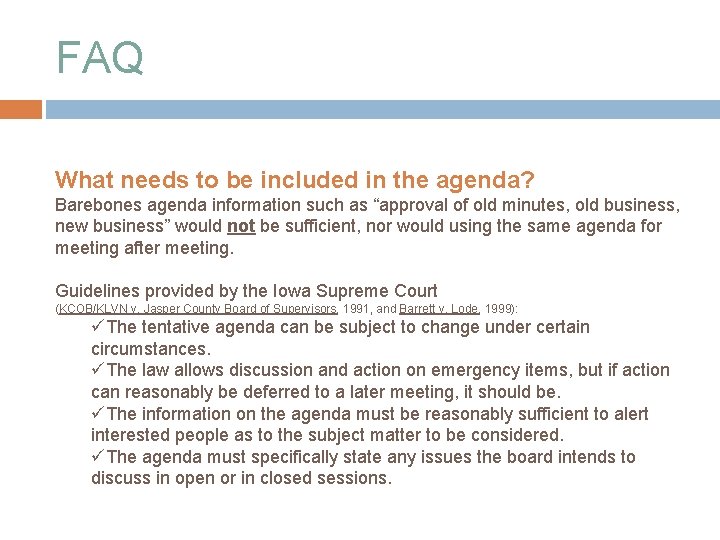 FAQ

What needs to be included in the agenda?

Barebones agenda information such as “approval of old minutes, old business, new business” would not be sufficient, nor would using the same agenda for meeting after meeting.

Guidelines provided by the Iowa Supreme Court
(KCOB/KLVN v. Jasper County Board of Supervisors, 1991, and Barrett v. Lode, 1999):

✓The tentative agenda can be subject to change under certain circumstances.
✓The law allows discussion and action on emergency items, but if action can reasonably be deferred to a later meeting, it should be.
✓The information on the agenda must be reasonably sufficient to alert interested people as to the subject matter to be considered.
✓The agenda must specifically state any issues the board intends to discuss in open or in closed sessions.